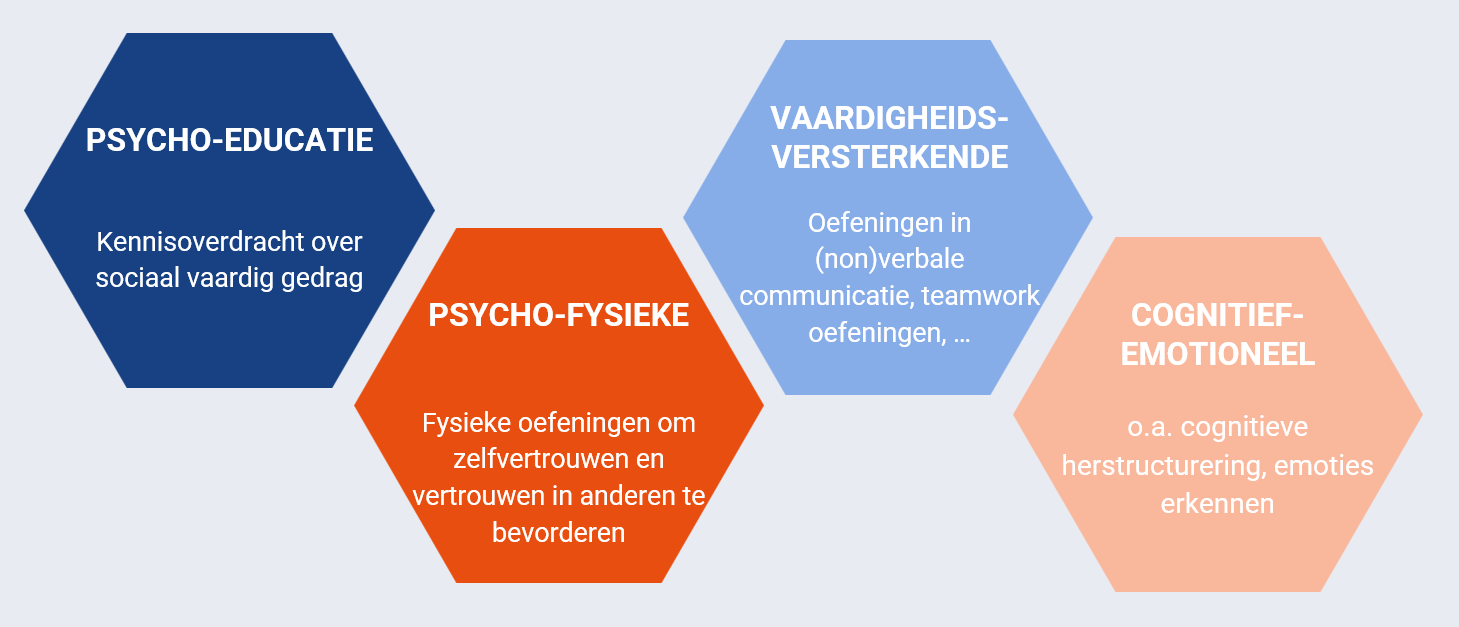 PSYCHO-EDUCATIE

Kennisoverdracht over sociaal vaardig gedrag

PSYCHO-FYSIEKE

Fysieke oefeningen om zelfvertrouwen en vertrouwen in anderen te bevorderen

VAARDIGHEIDS-VERSTERKENDE

Oefeningen in (non)verbale communicatie, teamwork oefeningen, …

COGNITIEF-EMOTIONEEL

o.a. cognitieve herstructurering, emoties erkennen